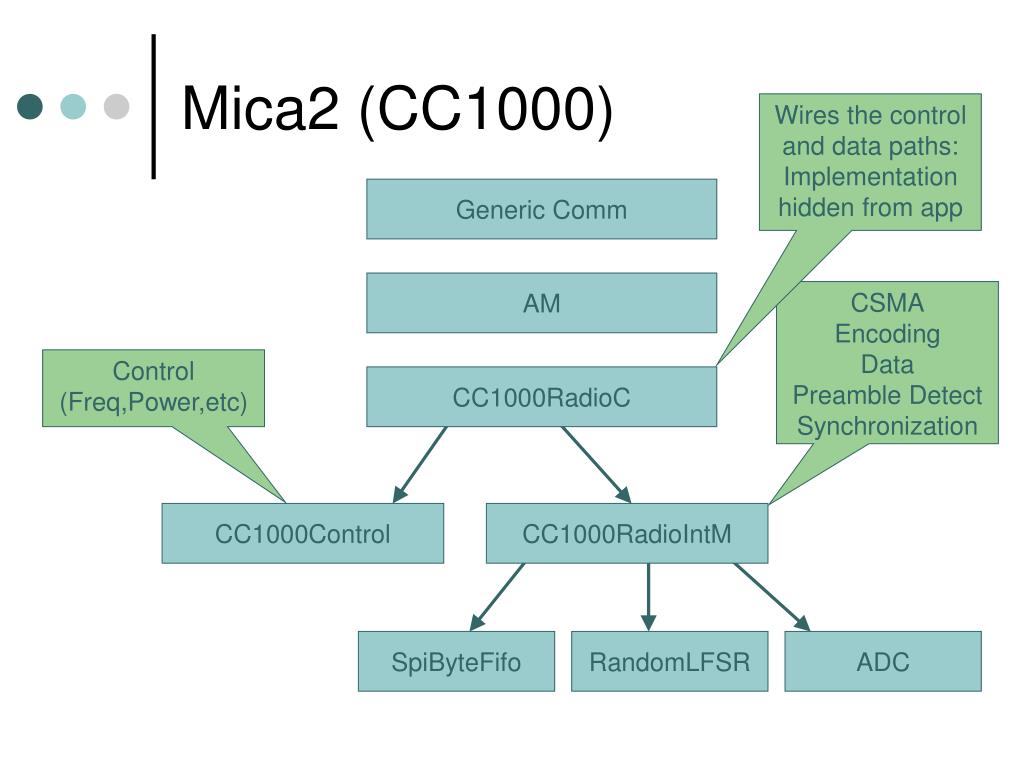 Mica2 (CC1000)

Wires the control and data paths: Implementation hidden from app

Generic Comm

AM

CSMA
Encoding
Data
Preamble Detect
Synchronization

Control
(Freq,Power,etc)

CC1000RadioC

CC1000Control

CC1000RadioIntM

SpiByteFifo

RandomLFSR

ADC